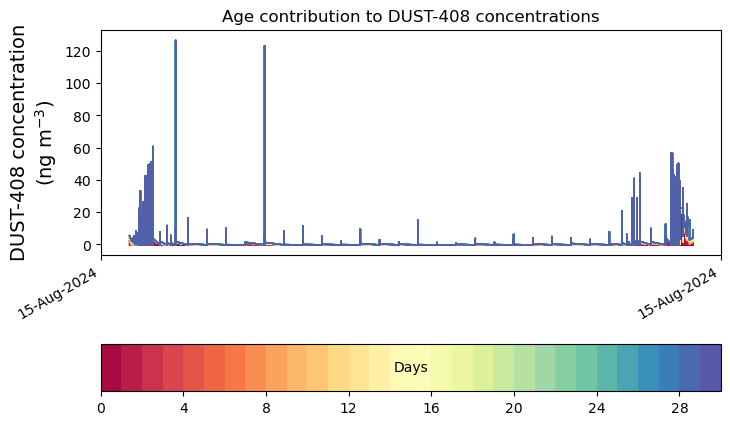 Age contribution to DUST-408 concentrations

DUST-408 concentration (ng m$^{-3}$)

120
100
80
60
40
20
0

15-Aug-2024
15-Aug-2024

Days

0
4
8
12
16
20
24
28